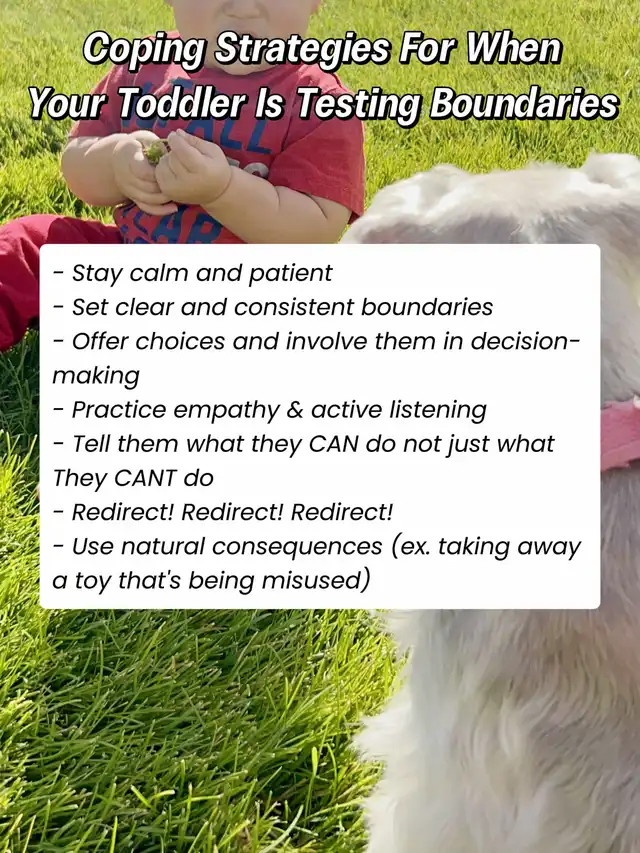 Coping Strategies For When Your Toddler Is Testing Boundaries

- Stay calm and patient
- Set clear and consistent boundaries
- Offer choices and involve them in decision-making
- Practice empathy & active listening
- Tell them what they CAN do not just what They CANT do
- Redirect! Redirect! Redirect!
- Use natural consequences (ex. taking away a toy that's being misused)